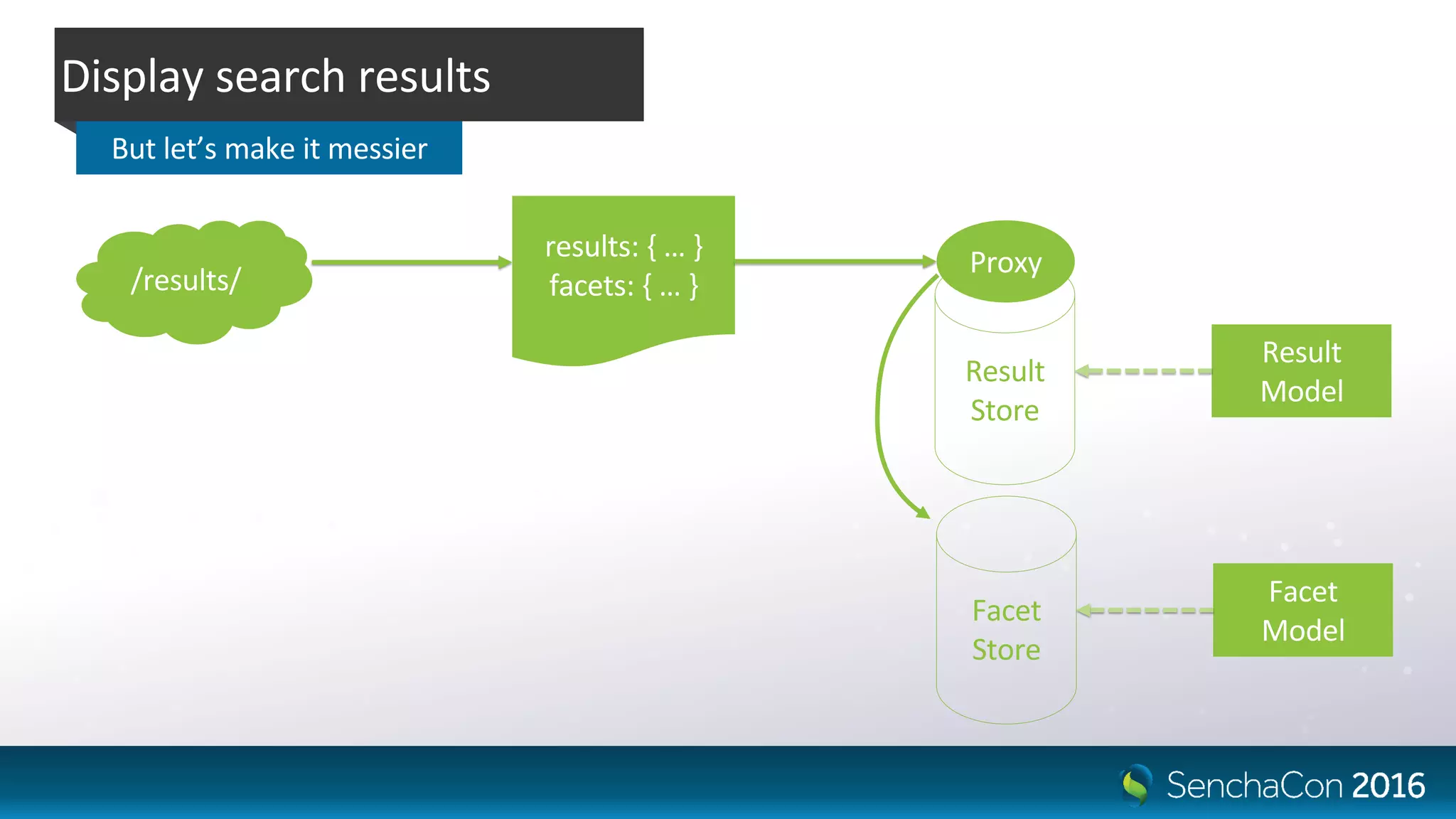 Display search results

But let's make it messier

/results/

results: { … }
facets: { … }

Proxy

Result
Store

Result
Model

Facet
Store

Facet
Model

SenchaCon 2016